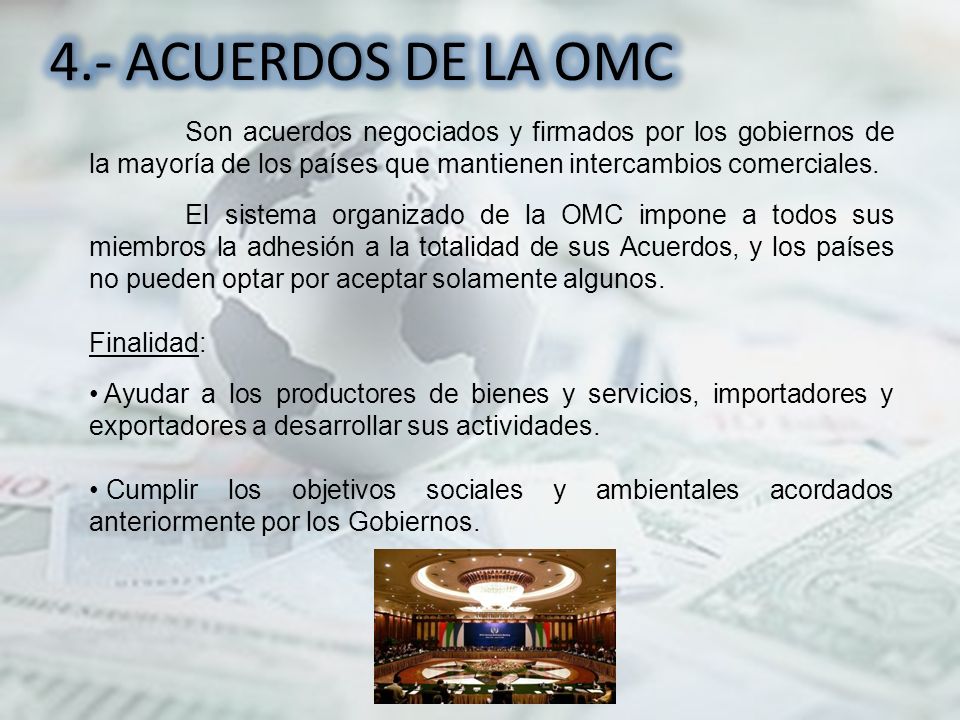 4.- ACUERDOS DE LA OMC

Son acuerdos negociados y firmados por los gobiernos de la mayoría de los países que mantienen intercambios comerciales.

El sistema organizado de la OMC impone a todos sus miembros la adhesión a la totalidad de sus Acuerdos, y los países no pueden optar por aceptar solamente algunos.

Finalidad:

• Ayudar a los productores de bienes y servicios, importadores y exportadores a desarrollar sus actividades.

• Cumplir los objetivos sociales y ambientales acordados anteriormente por los Gobiernos.